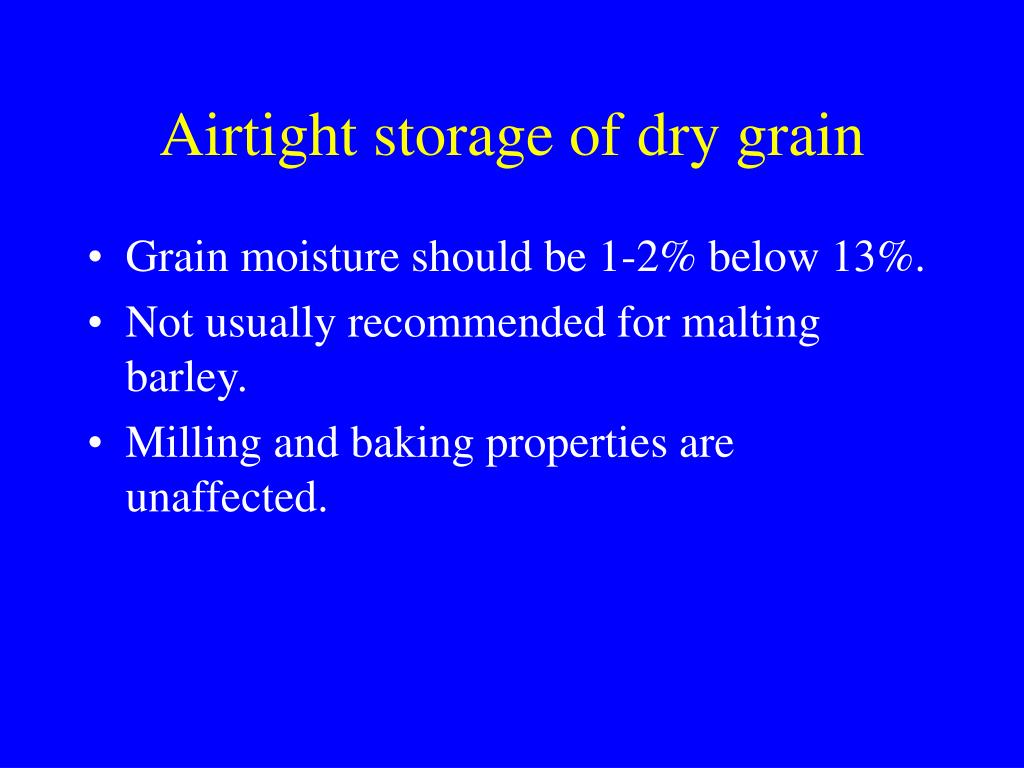 Airtight storage of dry grain

• Grain moisture should be 1-2% below 13%.
• Not usually recommended for malting barley.
• Milling and baking properties are unaffected.